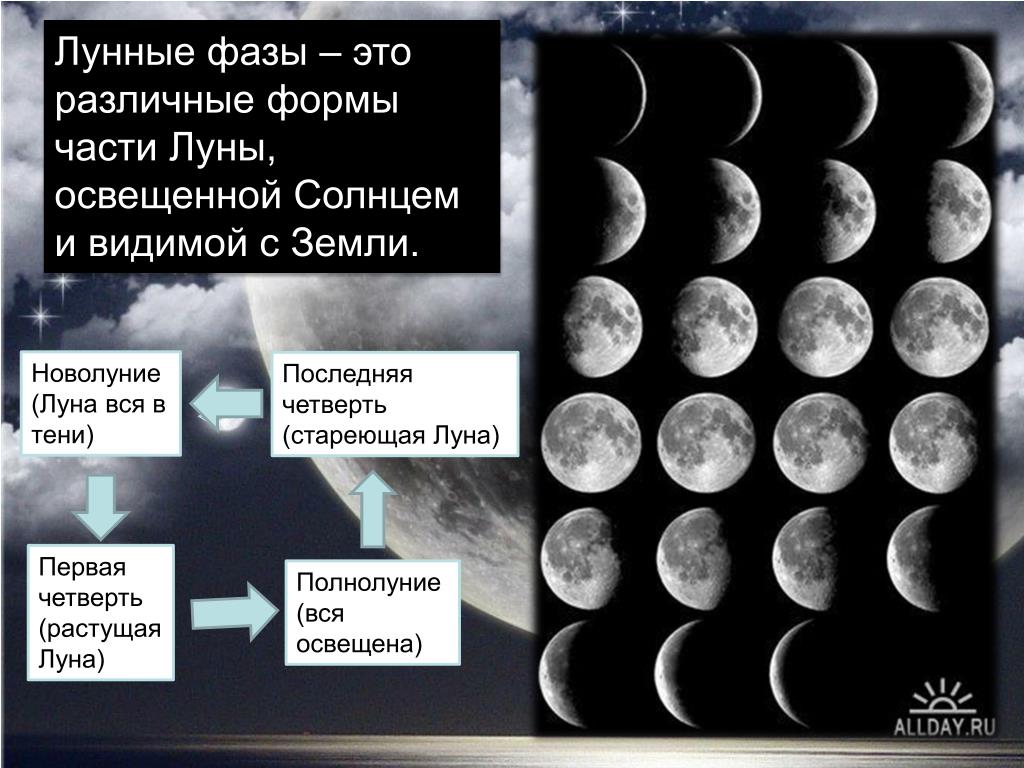 Лунные фазы – это различные формы части Луны, освещенной Солнцем и видимой с Земли.

Новолуние (Луна вся в тени)

Последняя четверть (стареющая Луна)

Первая четверть (растущая Луна)

Полнолуние (вся освещена)

ALLDAY.RU